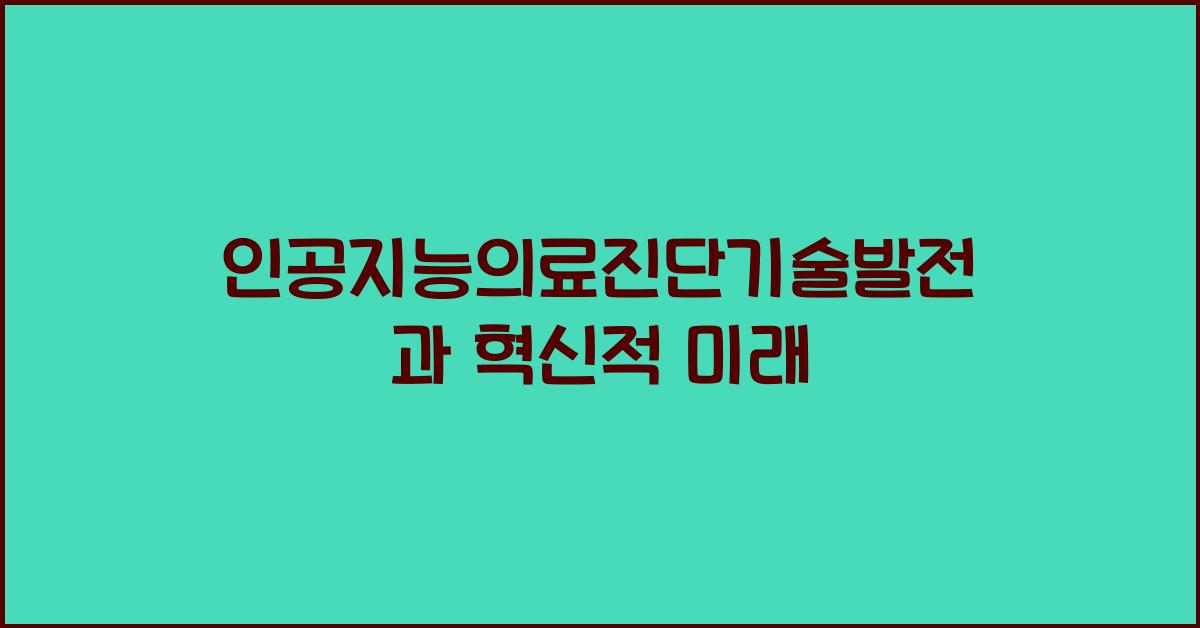 인공지능의료진단기술발전과 혁신적 미래